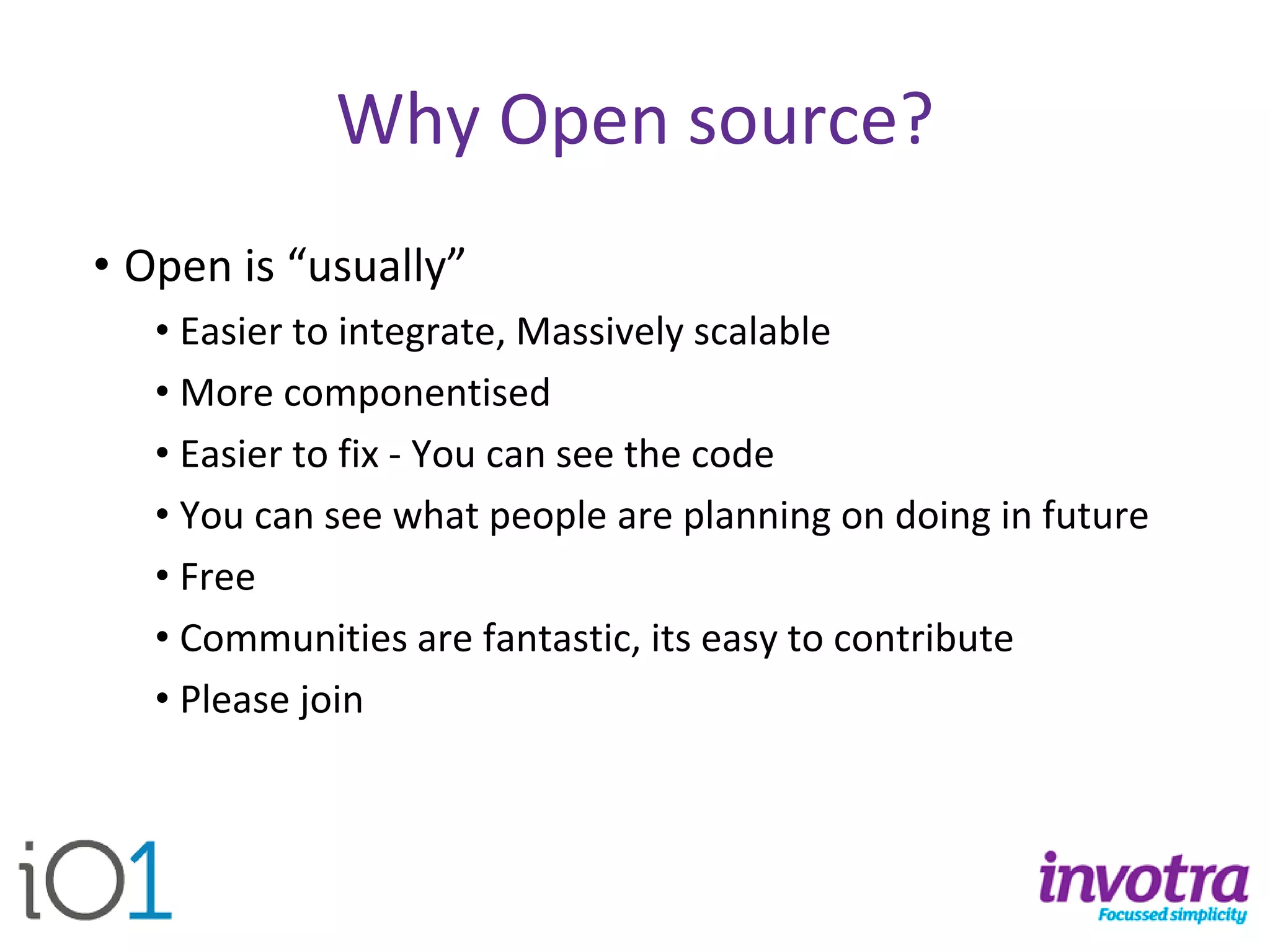 Why Open source?

• Open is “usually”

• Easier to integrate, Massively scalable

• More componentised

• Easier to fix - You can see the code

• You can see what people are planning on doing in future

• Free

• Communities are fantastic, its easy to contribute

• Please join

iO1

invotra
Focussed simplicity